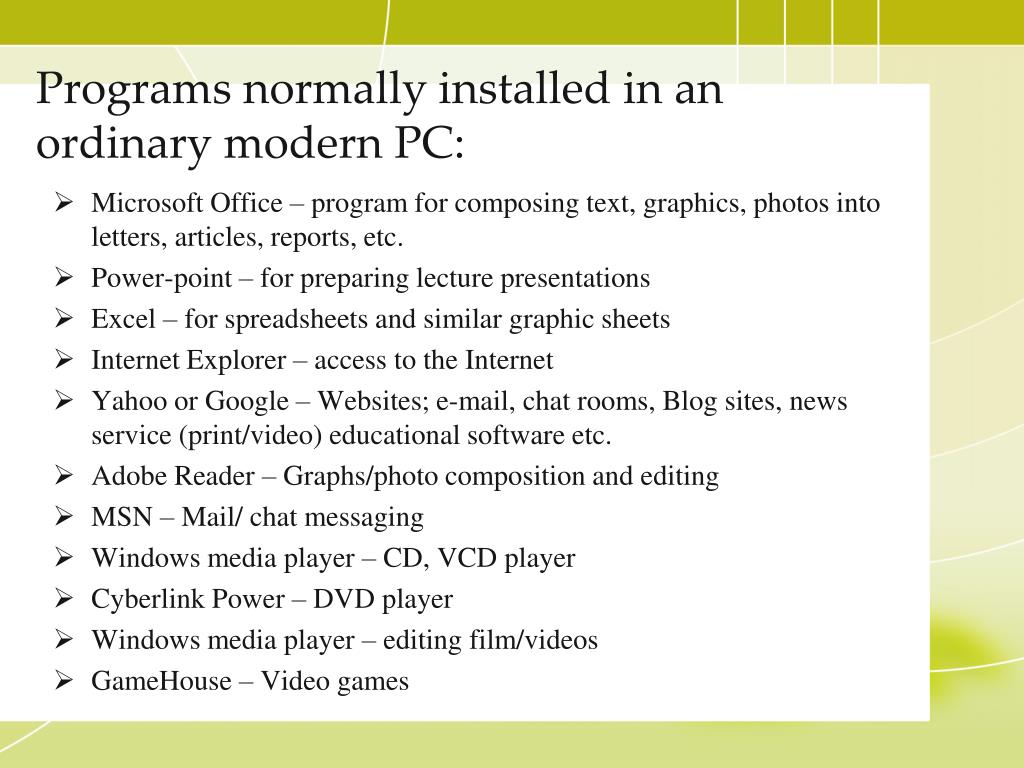 Programs normally installed in an ordinary modern PC:

➢ Microsoft Office – program for composing text, graphics, photos into letters, articles, reports, etc.
➢ Power-point – for preparing lecture presentations
➢ Excel – for spreadsheets and similar graphic sheets
➢ Internet Explorer – access to the Internet
➢ Yahoo or Google – Websites; e-mail, chat rooms, Blog sites, news service (print/video) educational software etc.
➢ Adobe Reader – Graphs/photo composition and editing
➢ MSN – Mail/ chat messaging
➢ Windows media player – CD, VCD player
➢ Cyberlink Power – DVD player
➢ Windows media player – editing film/videos
➢ GameHouse – Video games